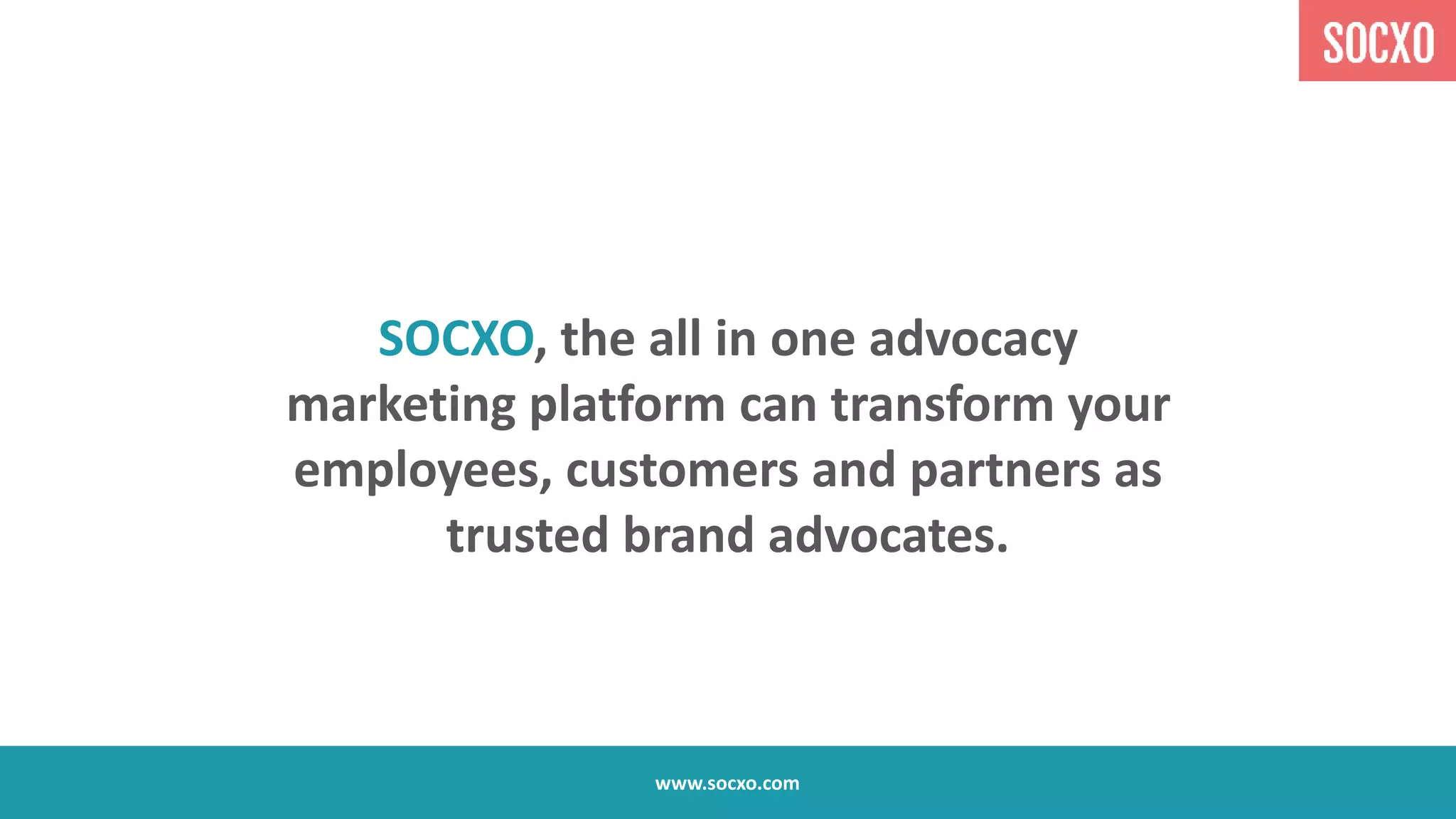 SOCXO

SOCXO, the all in one advocacy marketing platform can transform your employees, customers and partners as trusted brand advocates.

www.socxo.com